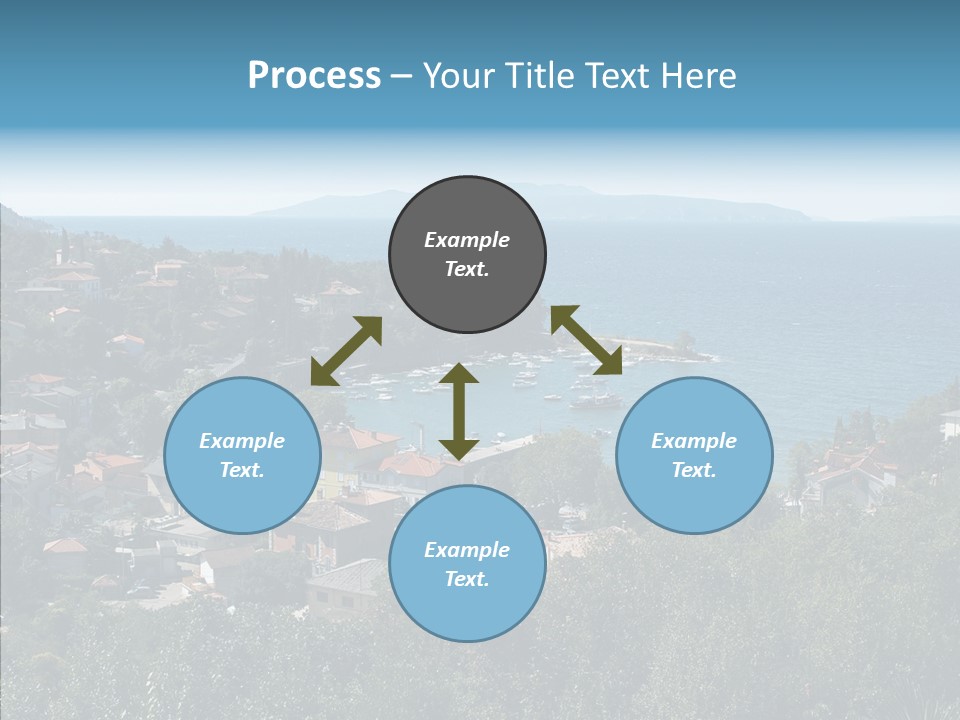 Process – Your Title Text Here

Example Text.

Example Text.

Example Text.

Example Text.